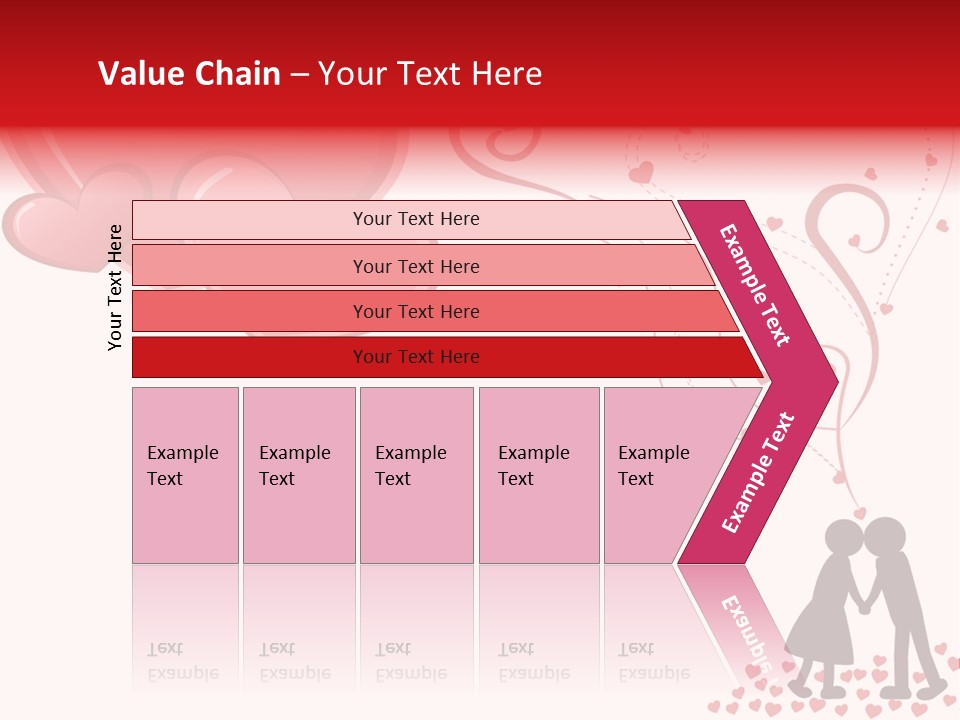 Value Chain – Your Text Here

Your Text Here

Your Text Here

Your Text Here

Your Text Here

Your Text Here

Example Text

Example Text

Example Text

Example Text

Example Text

Example Text

Example Text